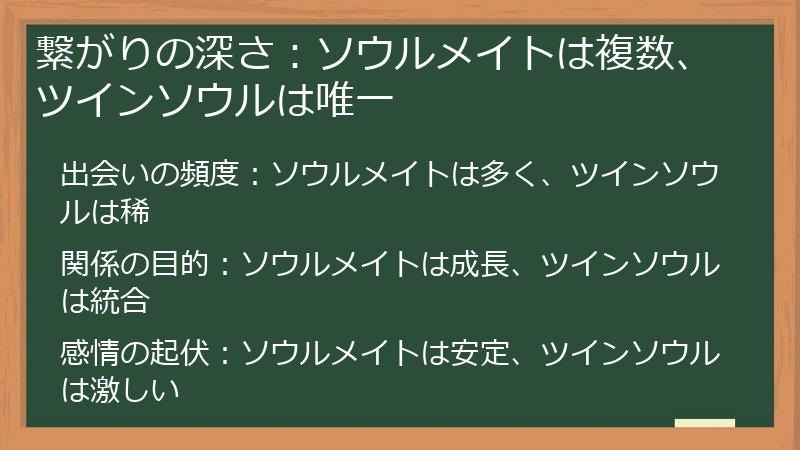 繋がりの深さ：ソウルメイトは複数、ツインソウルは唯一

出会いの頻度：ソウルメイトは多く、ツインソウルは稀

関係の目的：ソウルメイトは成長、ツインソウルは統合

感情の起伏：ソウルメイトは安定、ツインソウルは激しい